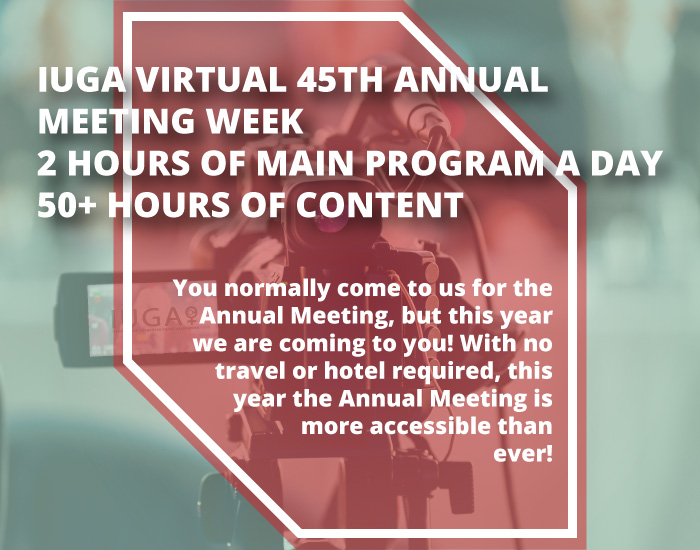 IUGA VIRTUAL 45TH ANNUAL MEETING WEEK
2 HOURS OF MAIN PROGRAM A DAY
50+ HOURS OF CONTENT

IUGA

You normally come to us for the Annual Meeting, but this year we are coming to you! With no travel or hotel required, this year the Annual Meeting is more accessible than ever!